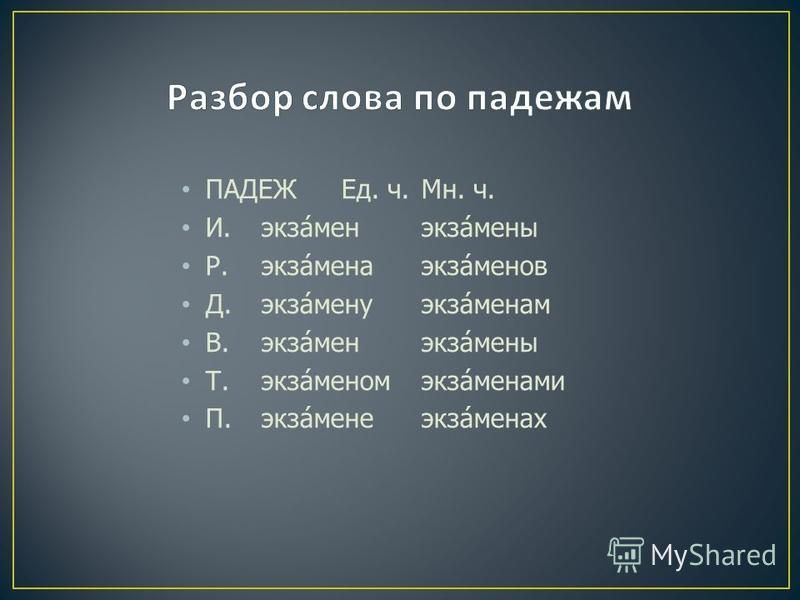 Разбор слова по падежам

• ПАДЕЖ Ед. ч. Мн. ч.
• И. экза́мен экза́мены
• Р. экза́мена экза́менов
• Д. экза́мену экза́менам
• В. экза́мен экза́мены
• Т. экза́меном экза́менами
• П. экза́мене экза́менах

MyShared